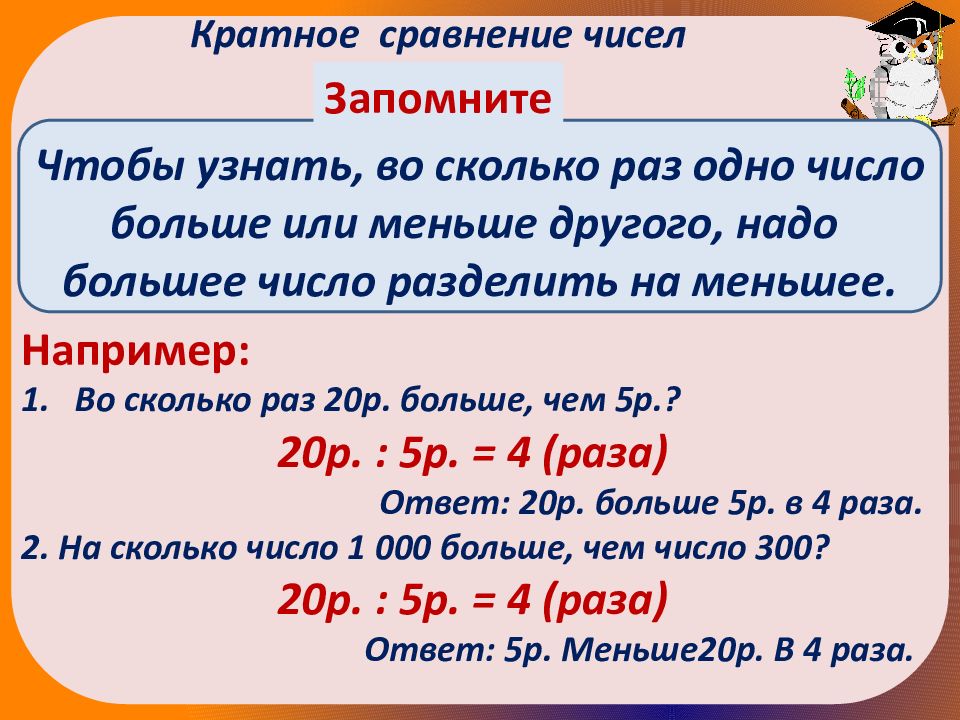 Кратное сравнение чисел

Запомните

Чтобы узнать, во сколько раз одно число больше или меньше другого, надо большее число разделить на меньшее.

Например:
1. Во сколько раз 20р. больше, чем 5р.?

20р. : 5р. = 4 (раза)

Ответ: 20р. больше 5р. в 4 раза.

2. На сколько число 1 000 больше, чем число 300?

20р. : 5р. = 4 (раза)

Ответ: 5р. Меньше20р. В 4 раза.